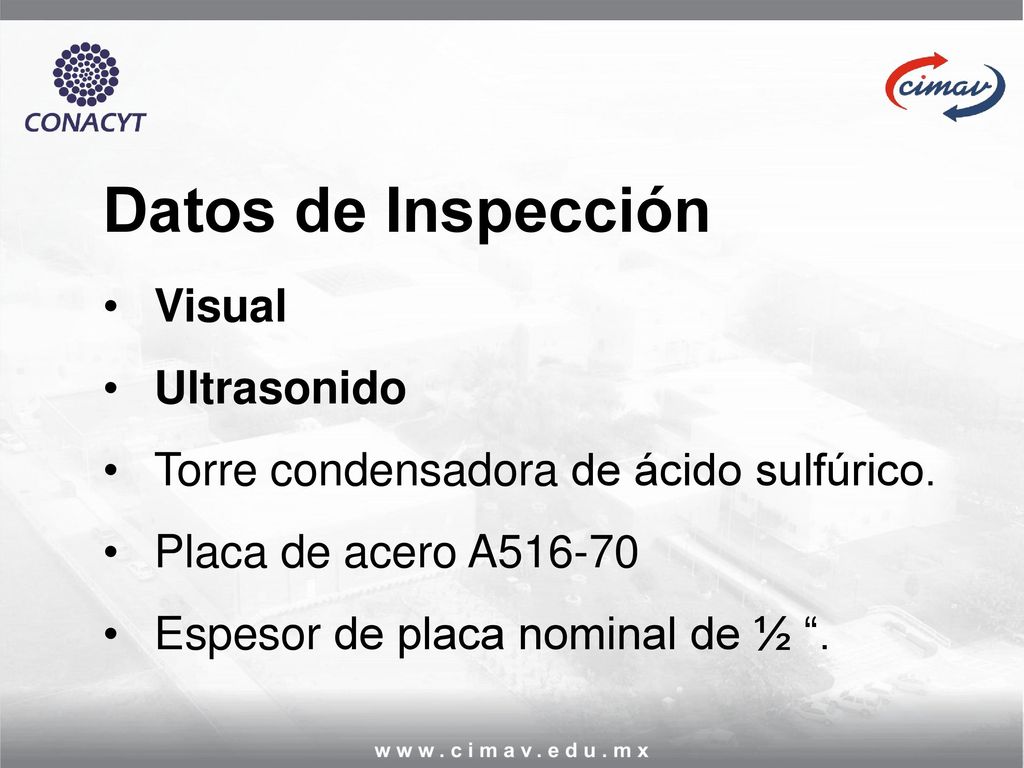 CONACYT

cimav

Datos de Inspección

• Visual

• Ultrasonido

• Torre condensadora de ácido sulfúrico.

• Placa de acero A516-70

• Espesor de placa nominal de ½ “.

w w w . c i m a v . e d u . m x